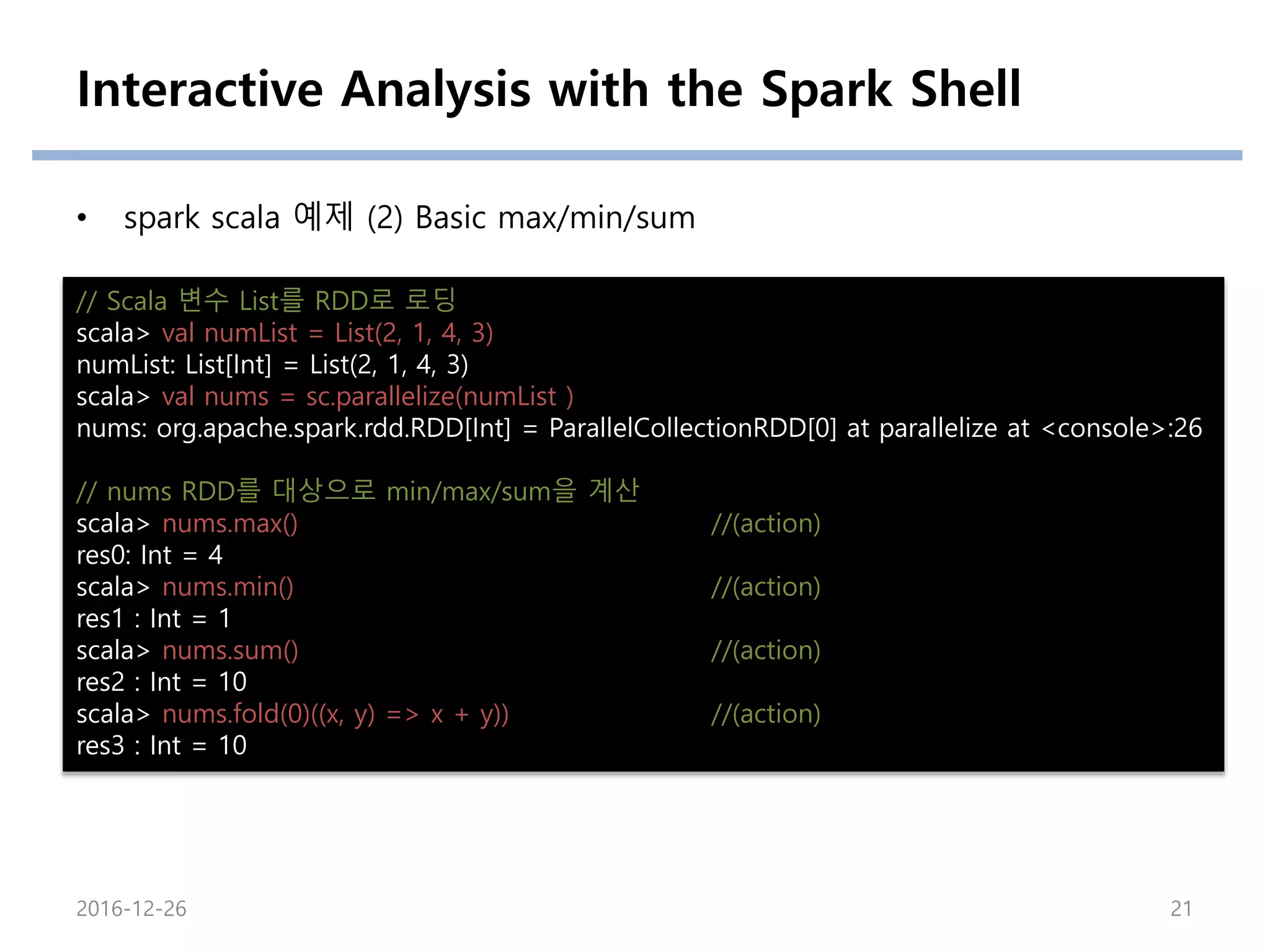 Interactive Analysis with the Spark Shell

• spark scala 예제 (2) Basic max/min/sum

// Scala 변수 List를 RDD로 로딩
scala> val numList = List(2, 1, 4, 3)
numList: List[Int] = List(2, 1, 4, 3)
scala> val nums = sc.parallelize(numList )
nums: org.apache.spark.rdd.RDD[Int] = ParallelCollectionRDD[0] at parallelize at <console>:26

// nums RDD를 대상으로 min/max/sum을 계산
scala> nums.max() //(action)
res0: Int = 4
scala> nums.min() //(action)
res1 : Int = 1
scala> nums.sum() //(action)
res2 : Int = 10
scala> nums.fold(0)((x, y) => x + y)) //(action)
res3 : Int = 10

2016-12-26

21